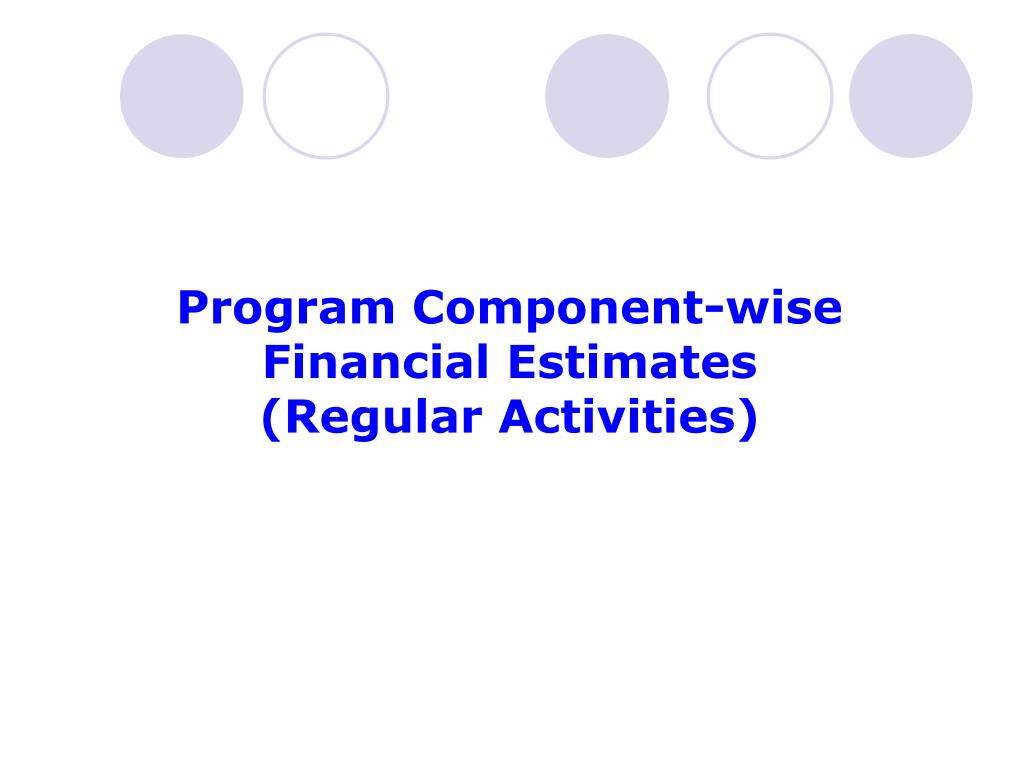 Program Component-wise Financial Estimates (Regular Activities)